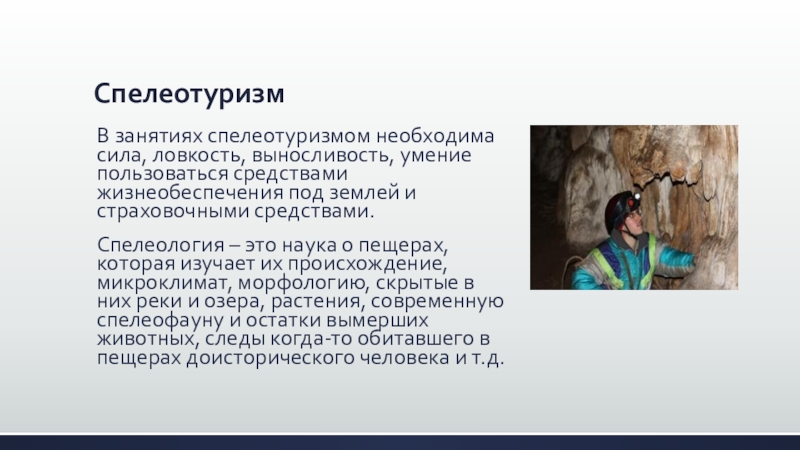 Спелеотуризм

В занятиях спелеотуризмом необходима сила, ловкость, выносливость, умение пользоваться средствами жизнеобеспечения под землей и страховочными средствами.

Спелеология – это наука о пещерах, которая изучает их происхождение, микроклимат, морфологию, скрытые в них реки и озера, растения, современную спелеофауну и остатки вымерших животных, следы когда-то обитавшего в пещерах доисторического человека и т.д.